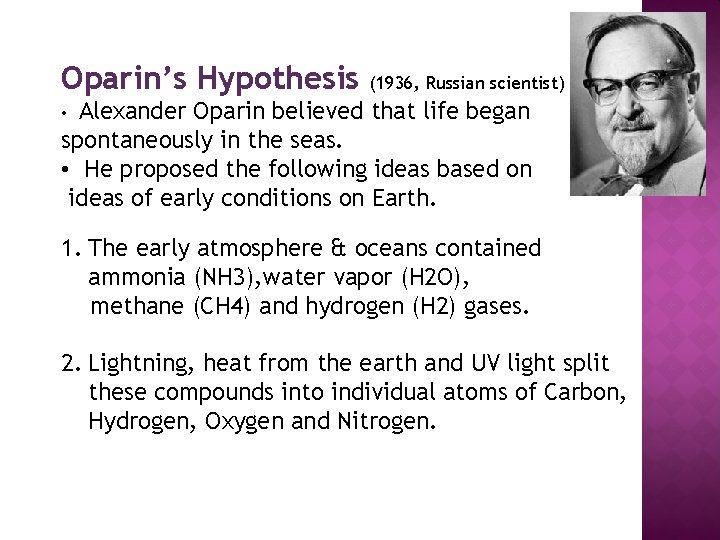 Oparin's Hypothesis (1936, Russian scientist)

• Alexander Oparin believed that life began spontaneously in the seas.

• He proposed the following ideas based on ideas of early conditions on Earth.

1. The early atmosphere & oceans contained ammonia (NH3),water vapor (H2O), methane (CH4) and hydrogen (H2) gases.

2. Lightning, heat from the earth and UV light split these compounds into individual atoms of Carbon, Hydrogen, Oxygen and Nitrogen.